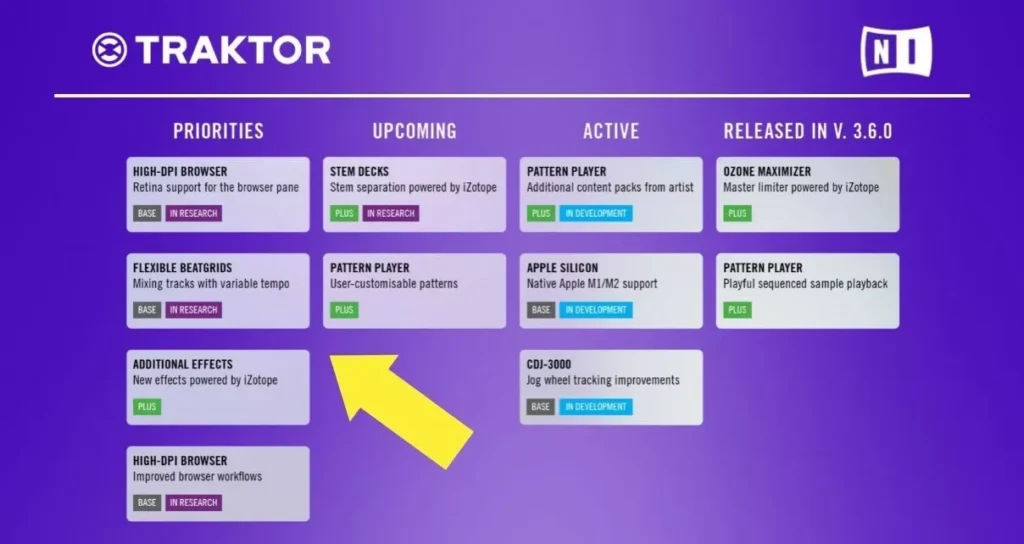 TRAKTOR

NI

PRIORITIES

HIGH-DPI BROWSER
Retina support for the browser pane
BASE IN RESEARCH

FLEXIBLE BEATGRIDS
Mixing tracks with variable tempo
BASE IN RESEARCH

ADDITIONAL EFFECTS
New effects powered by iZotope
PLUS

HIGH-DPI BROWSER
Improved browser workflows
BASE IN RESEARCH

UPCOMING

STEM DECKS
Stem separation powered by iZotope
PLUS IN RESEARCH

PATTERN PLAYER
User-customisable patterns
PLUS

ACTIVE

PATTERN PLAYER
Additional content packs from artist
PLUS IN DEVELOPMENT

APPLE SILICON
Native Apple M1/M2 support
BASE IN DEVELOPMENT

CDJ-3000
Jog wheel tracking improvements
BASE IN DEVELOPMENT

RELEASED IN V. 3.6.0

OZONE MAXIMIZER
Master limiter powered by iZotope
PLUS

PATTERN PLAYER
Playful sequenced sample playback
PLUS